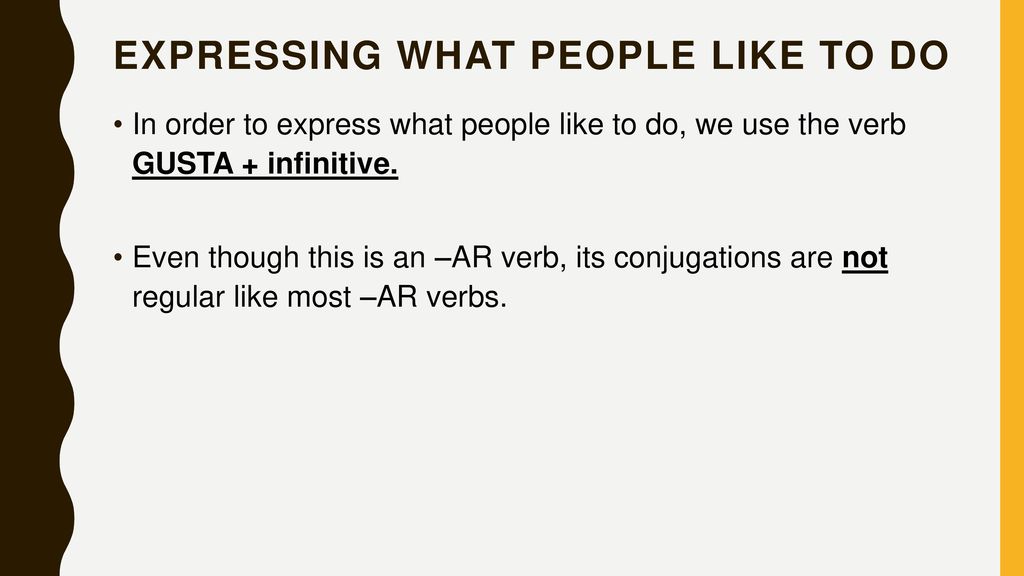 EXPRESSING WHAT PEOPLE LIKE TO DO

• In order to express what people like to do, we use the verb GUSTA + infinitive.

• Even though this is an –AR verb, its conjugations are not regular like most –AR verbs.